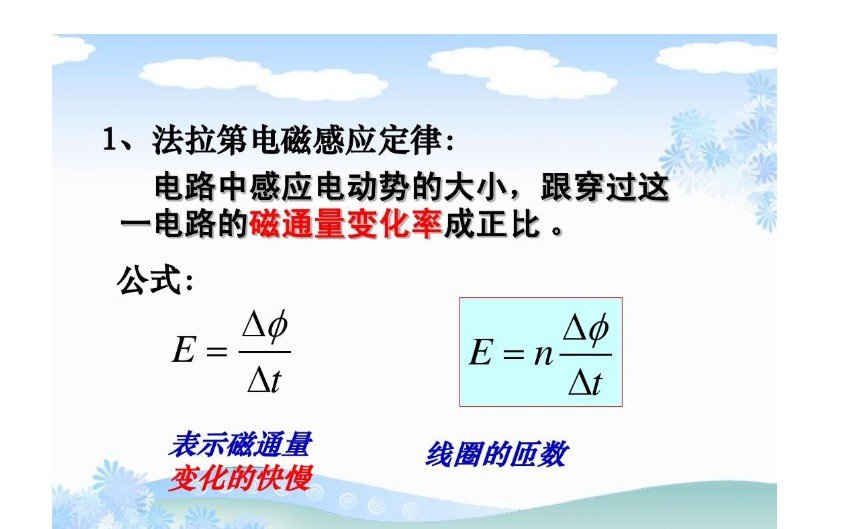 1、法拉第电磁感应定律：

电路中感应电动势的大小，跟穿过这一电路的磁通量变化率成正比 。

公式：

$E = \frac{\Delta\phi}{\Delta t}$

$E = n\frac{\Delta\phi}{\Delta t}$

表示磁通量变化的快慢

线圈的匝数